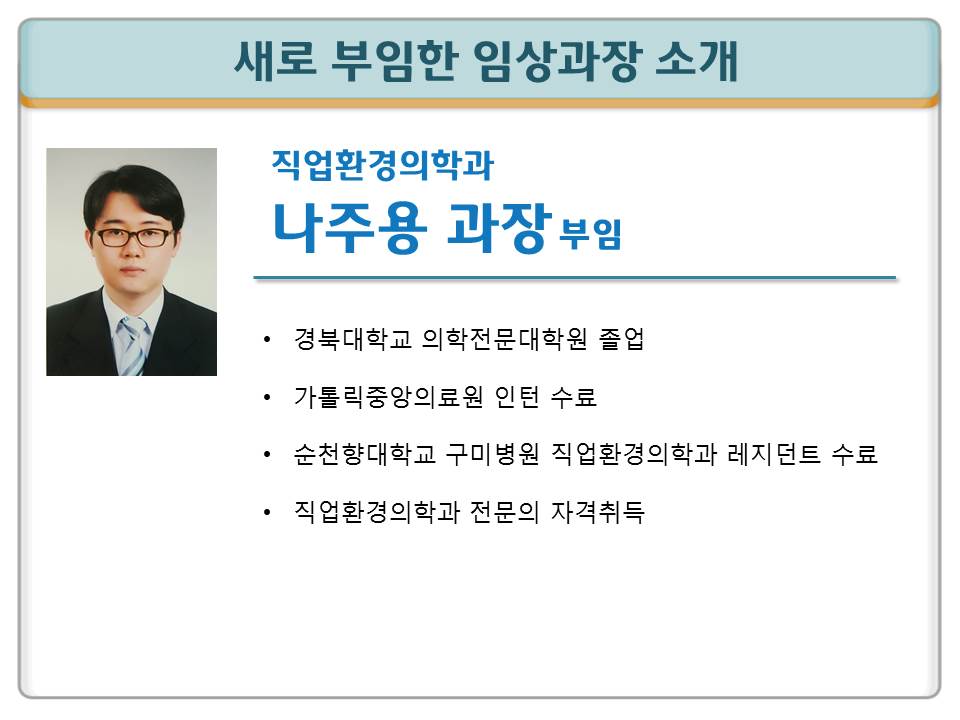 새로 부임한 임상과장 소개

직업환경의학과

나주용 과장 부임

• 경북대학교 의학전문대학원 졸업

• 가톨릭중앙의료원 인턴 수료

• 순천향대학교 구미병원 직업환경의학과 레지던트 수료

• 직업환경의학과 전문의 자격취득